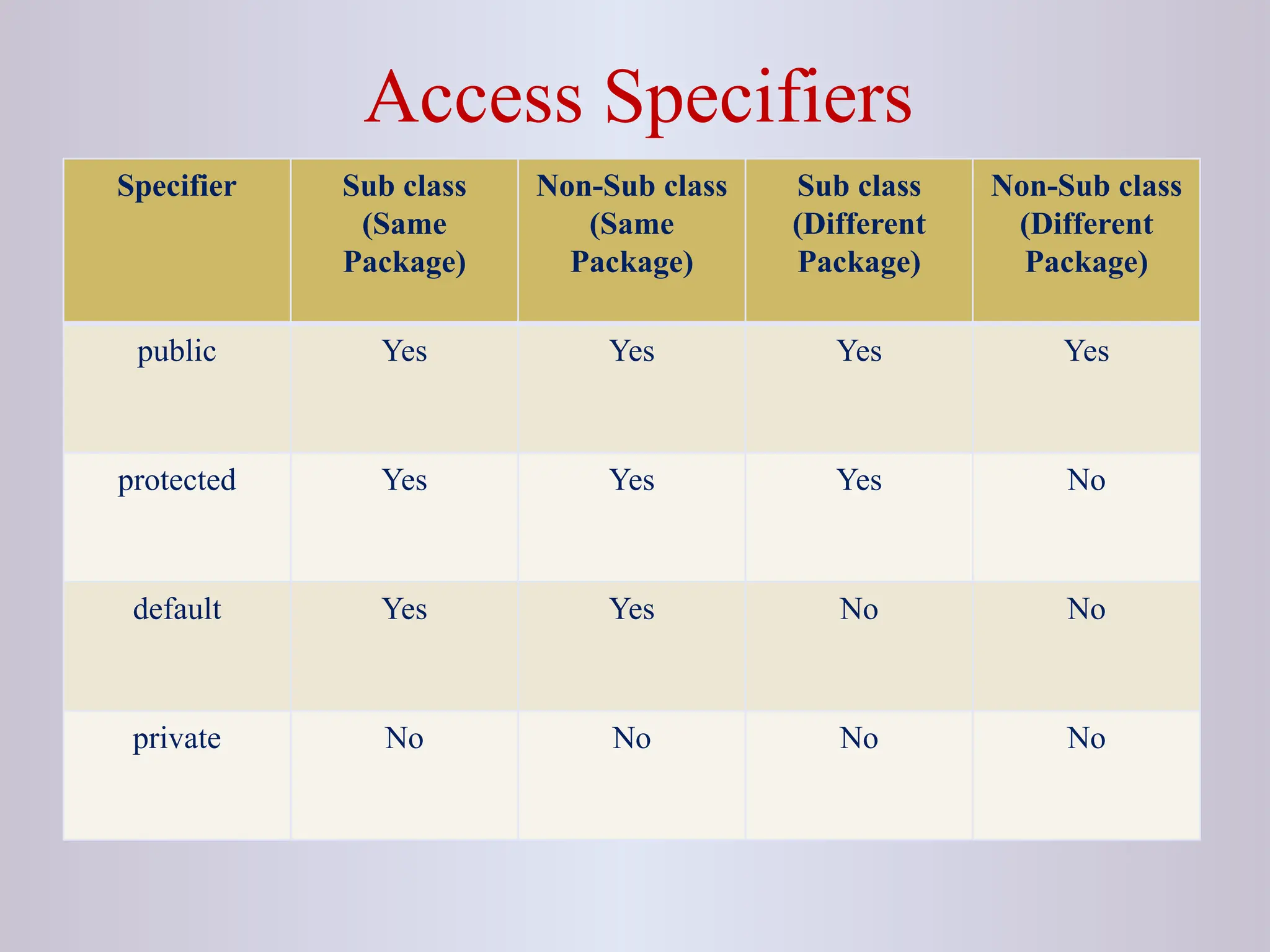 Access Specifiers

| Specifier | Sub class (Same Package) | Non-Sub class (Same Package) | Sub class (Different Package) | Non-Sub class (Different Package) |
|---|---|---|---|---|
| public | Yes | Yes | Yes | Yes |
| protected | Yes | Yes | Yes | No |
| default | Yes | Yes | No | No |
| private | No | No | No | No |